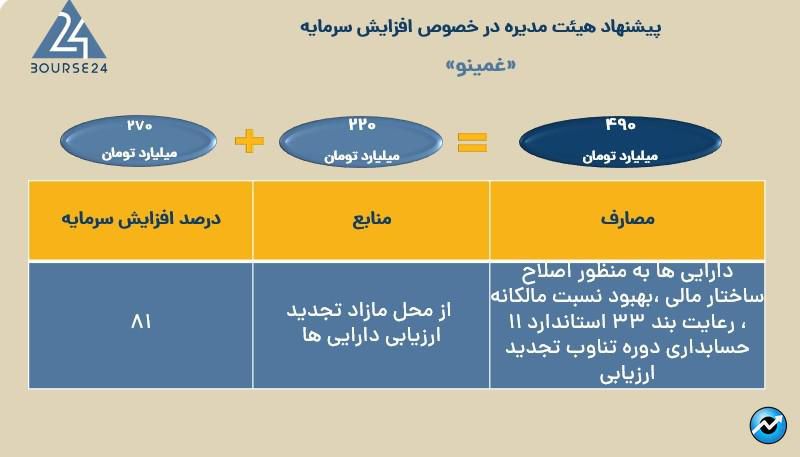 24
BOURSE24

پیشنهاد هیئت مدیره در خصوص افزایش سرمایه
«غمینو»

۴۹۰
میلیارد تومان

=

۲۲۰
میلیارد تومان

+

۲۷۰
میلیارد تومان

| مصارف | منابع | درصد افزایش سرمایه |
|---|---|---|
| دارایی ها به منظور اصلاح ساختار مالی ،بهبود نسبت مالکانه ، رعایت بند ۳۳ استاندارد ۱۱ حسابداری دوره تناوب تجدید ارزیابی | از محل مازاد تجدید ارزیابی دارایی ها | ۸۱ |